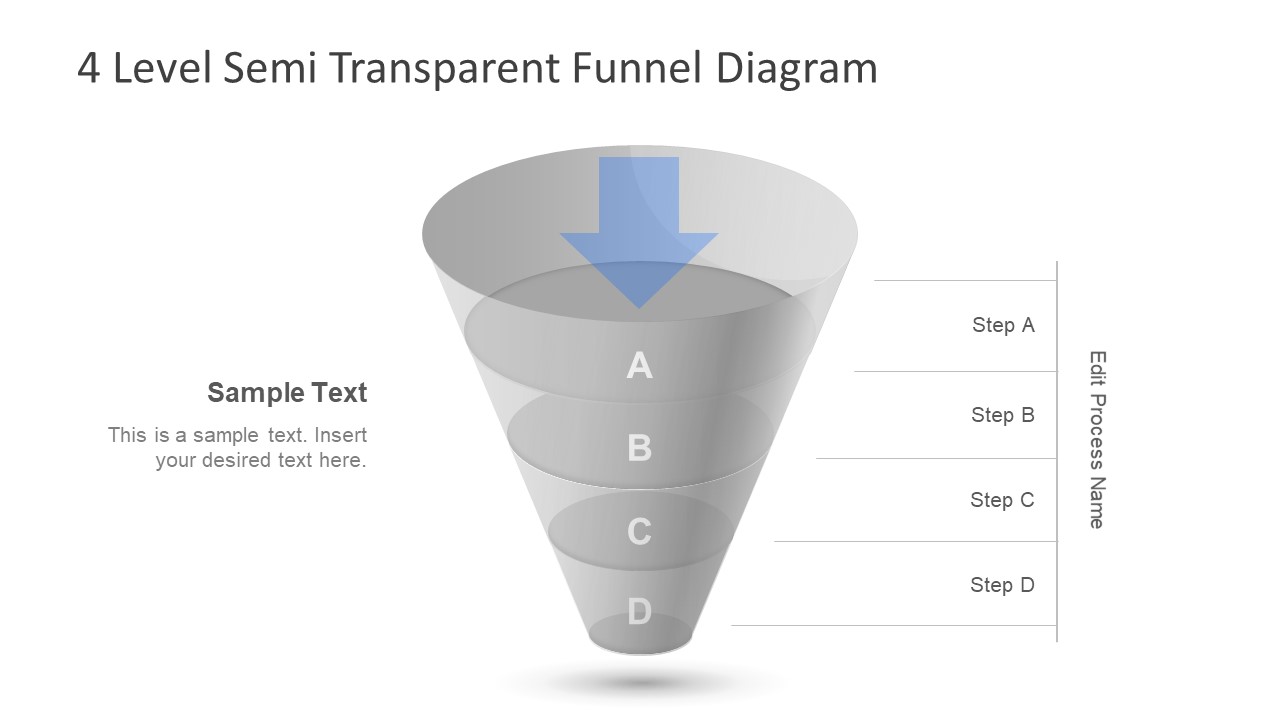 4 Level Semi Transparent Funnel Diagram

Sample Text

This is a sample text. Insert your desired text here.

A
B
C
D

Step A
Step B
Step C
Step D

Edit Process Name